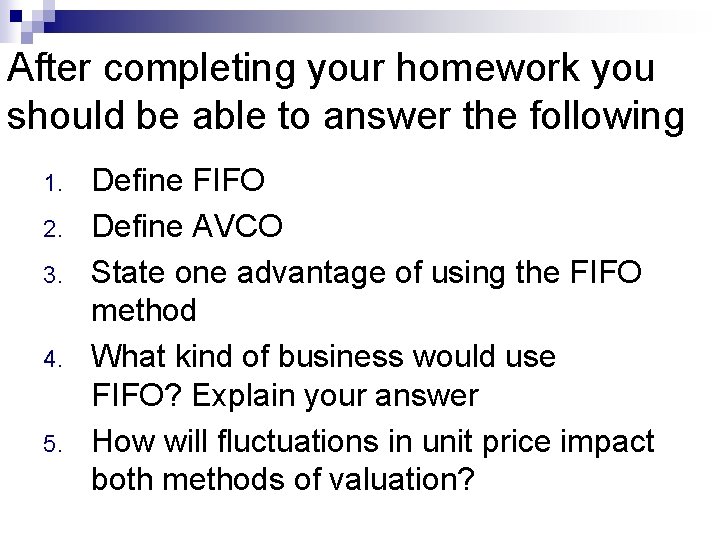 After completing your homework you should be able to answer the following

1. Define FIFO
2. Define AVCO
3. State one advantage of using the FIFO method
4. What kind of business would use FIFO? Explain your answer
5. How will fluctuations in unit price impact both methods of valuation?